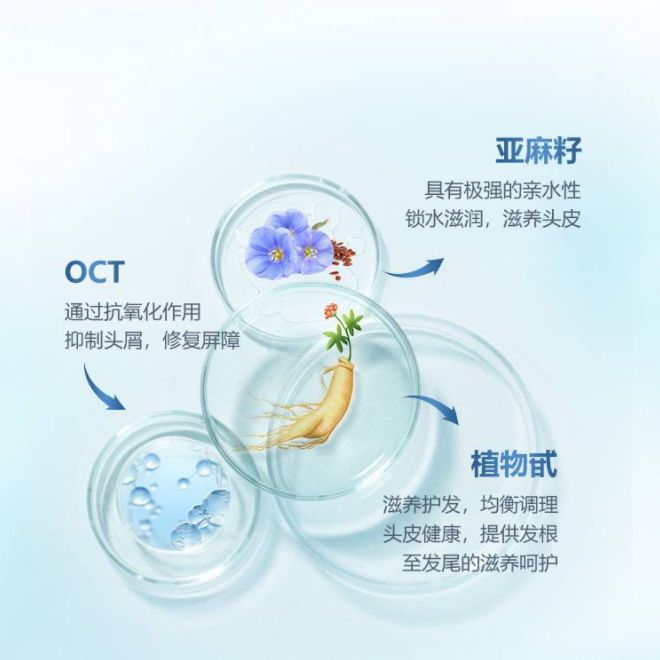 亚麻籽

具有极强的亲水性
锁水滋润，滋养头皮

OCT

通过抗氧化作用
抑制头屑，修复屏障

植物甙

滋养护发，均衡调理
头皮健康，提供发根
至发尾的滋养呵护